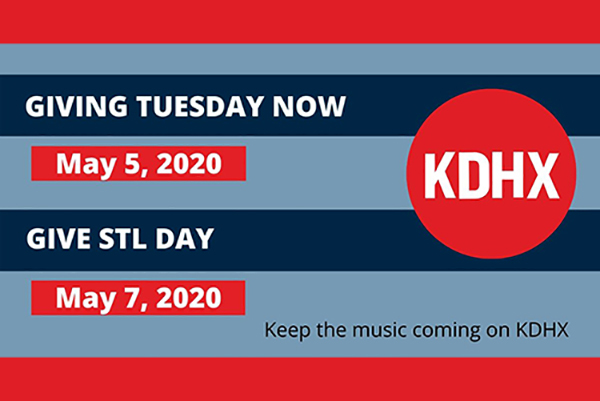 GIVING TUESDAY NOW

May 5, 2020

KDHX

GIVE STL DAY

May 7, 2020

Keep the music coming on KDHX